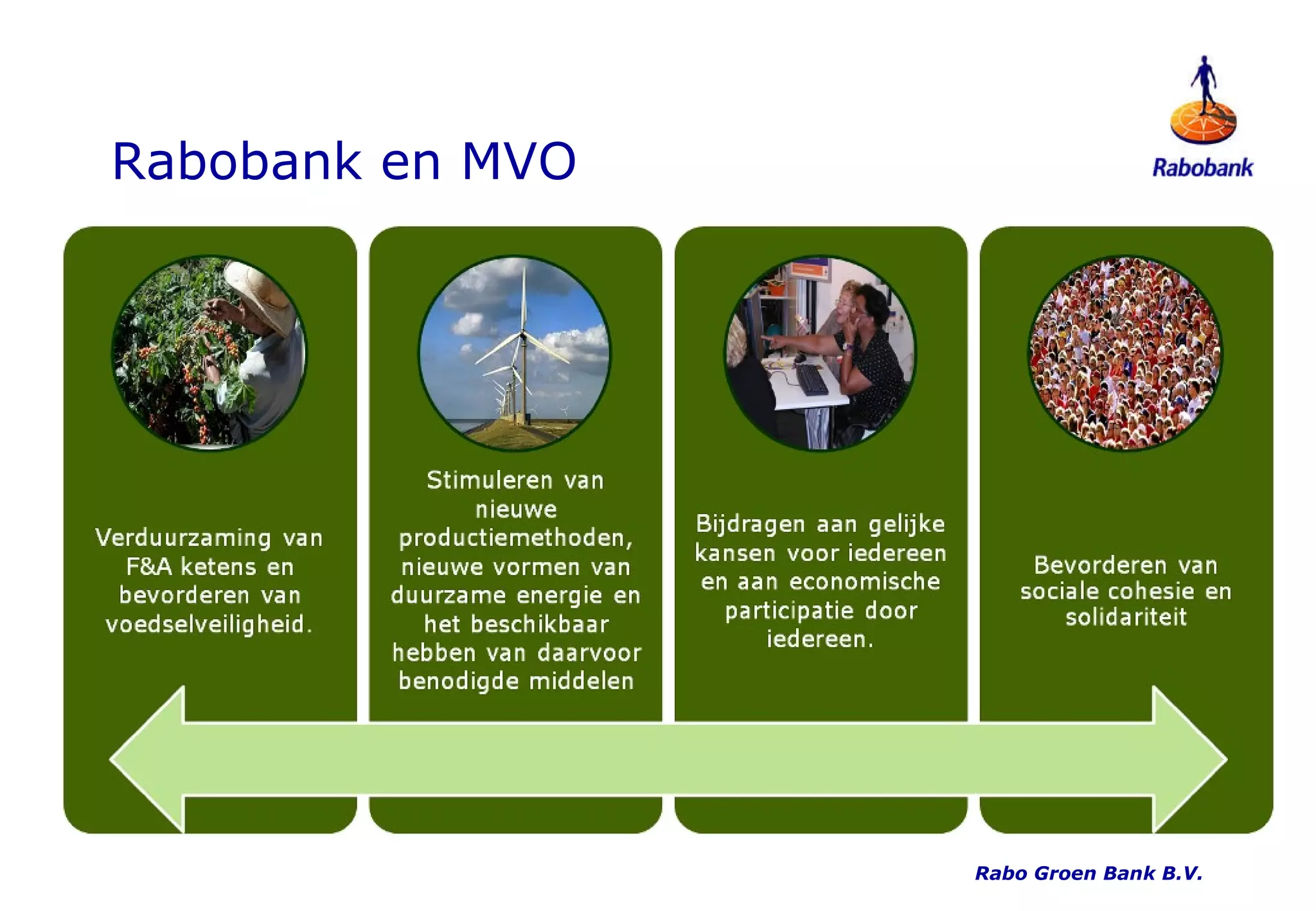 Rabobank en MVO

Rabobank

Verduurzaming van F&A ketens en bevorderen van voedselveiligheid.

Stimuleren van nieuwe productiemethoden, nieuwe vormen van duurzame energie en het beschikbaar hebben van daarvoor benodigde middelen

Bijdragen aan gelijke kansen voor iedereen en aan economische participatie door iedereen.

Bevorderen van sociale cohesie en solidariteit

Rabo Groen Bank B.V.